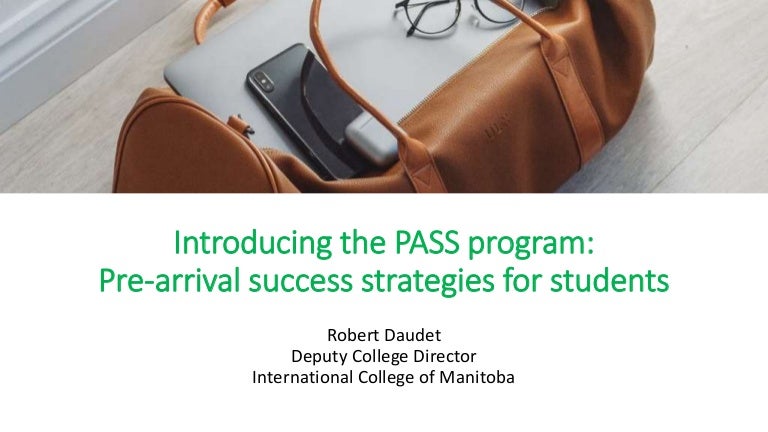 Introducing the PASS program:
Pre-arrival success strategies for students

Robert Daudet
Deputy College Director
International College of Manitoba